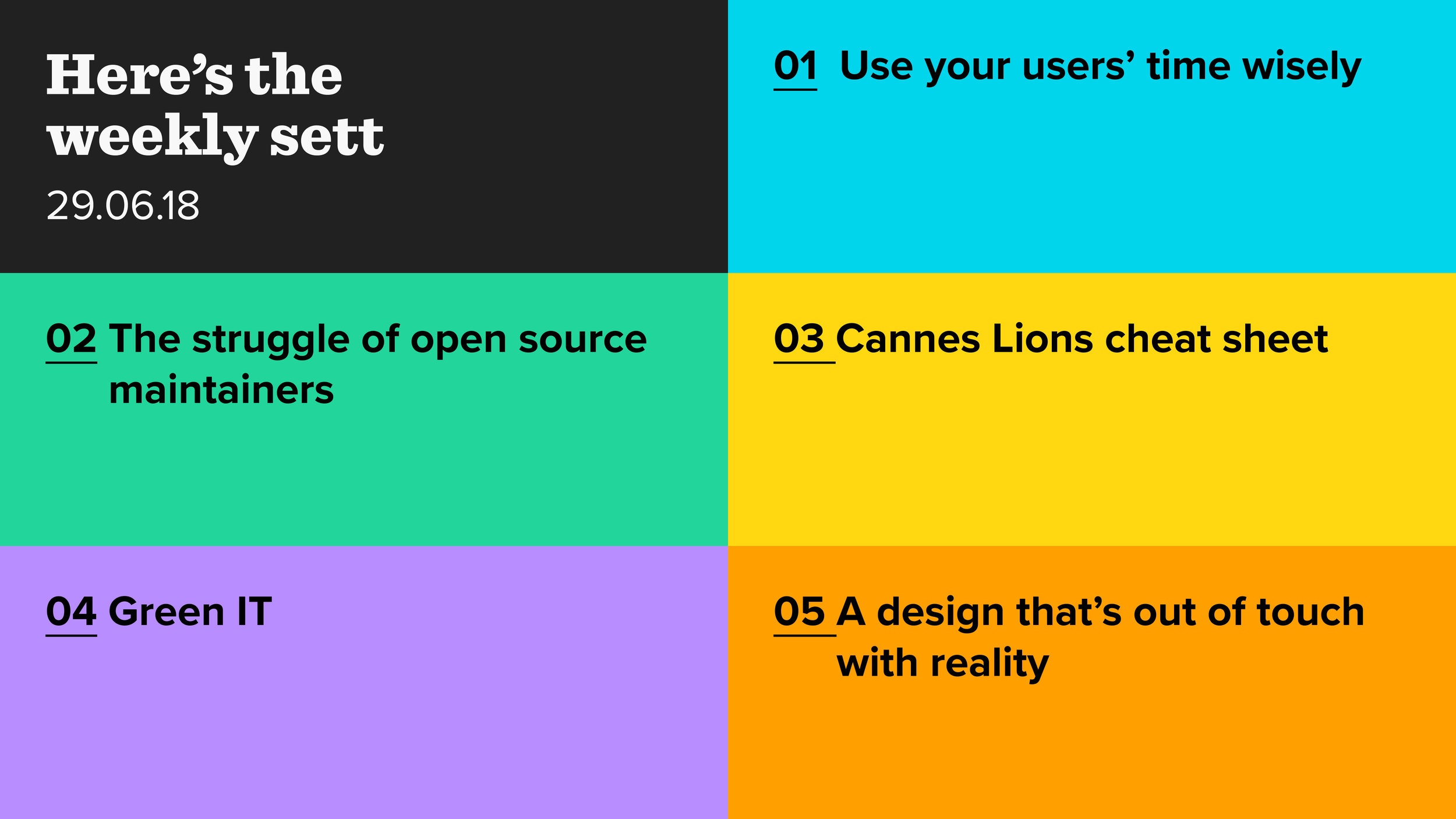 Here's the weekly sett
29.06.18

01 Use your users' time wisely

02 The struggle of open source maintainers

03 Cannes Lions cheat sheet

04 Green IT

05 A design that's out of touch with reality